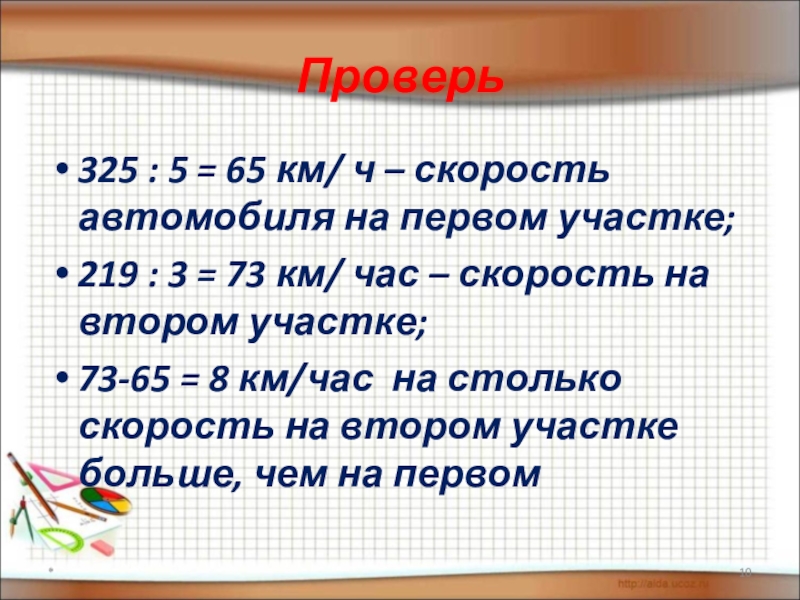 Проверь

• 325 : 5 = 65 км/ ч – скорость автомобиля на первом участке;

• 219 : 3 = 73 км/ час – скорость на втором участке;

• 73-65 = 8 км/час на столько скорость на втором участке больше, чем на первом

*

10

http://aida.ucoz.ru